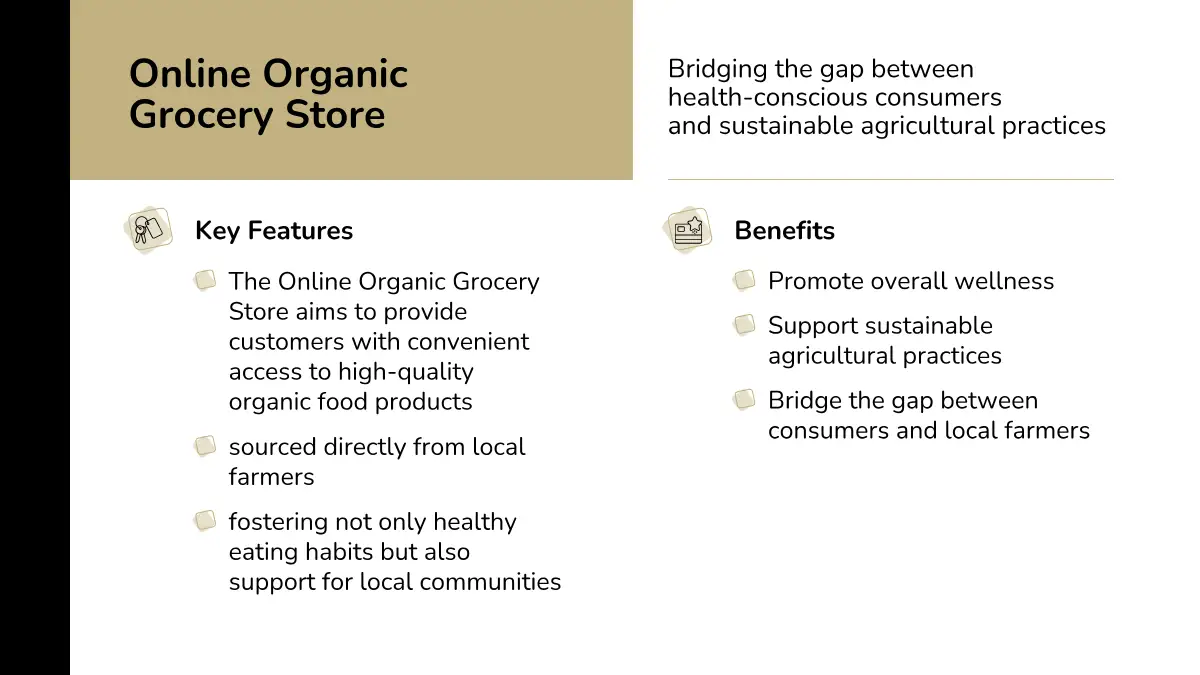 Online Organic Grocery Store

Bridging the gap between health-conscious consumers and sustainable agricultural practices

Key Features

The Online Organic Grocery Store aims to provide customers with convenient access to high-quality organic food products

sourced directly from local farmers

fostering not only healthy eating habits but also support for local communities

Benefits

Promote overall wellness

Support sustainable agricultural practices

Bridge the gap between consumers and local farmers